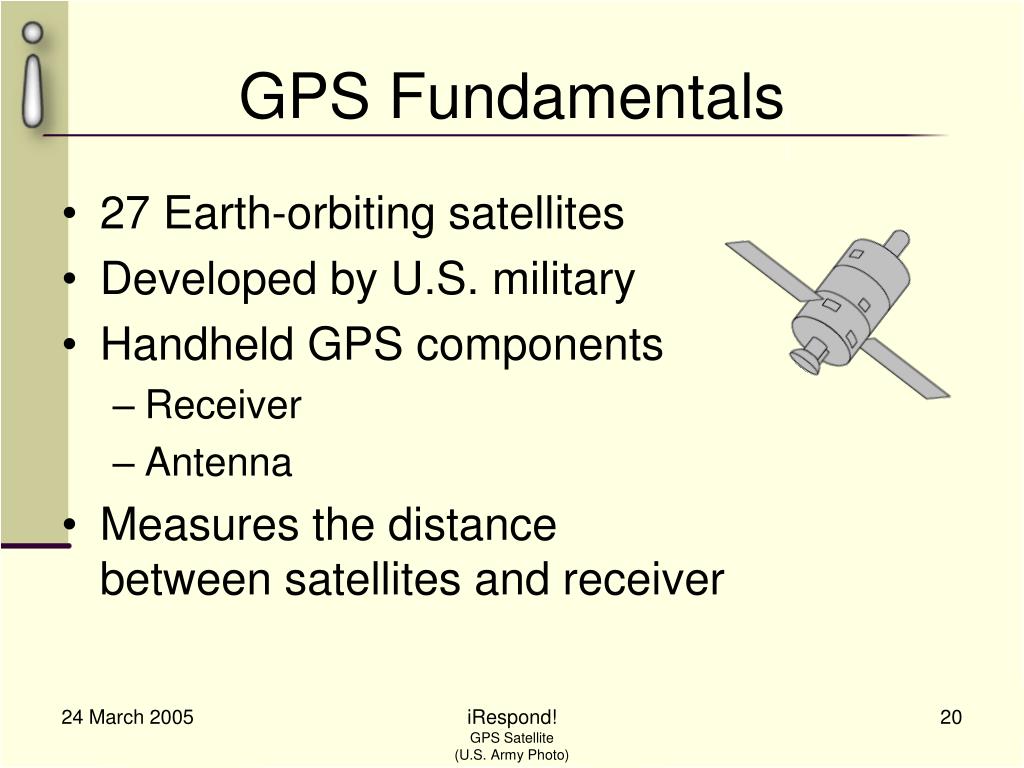 GPS Fundamentals

• 27 Earth-orbiting satellites
• Developed by U.S. military
• Handheld GPS components
– Receiver
– Antenna
• Measures the distance between satellites and receiver

24 March 2005

iRespond!

GPS Satellite
(U.S. Army Photo)

20